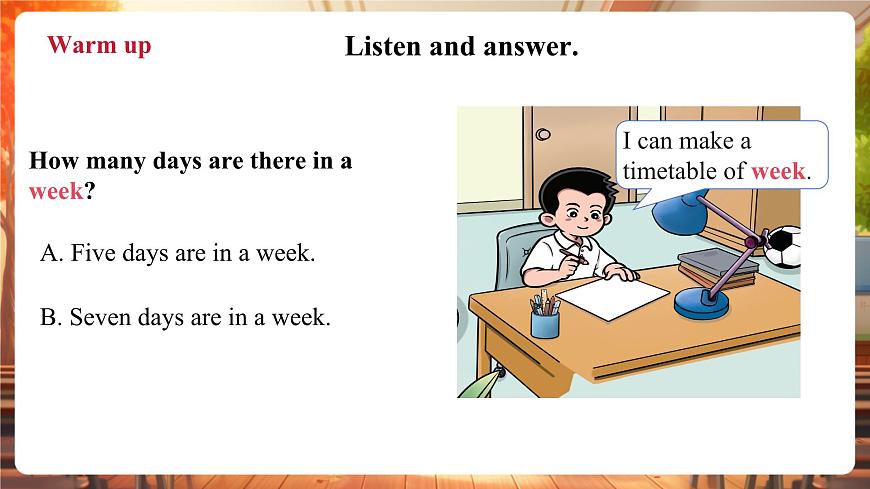 Warm up

Listen and answer.

How many days are there in a week?

A. Five days are in a week.

B. Seven days are in a week.

I can make a timetable of week.